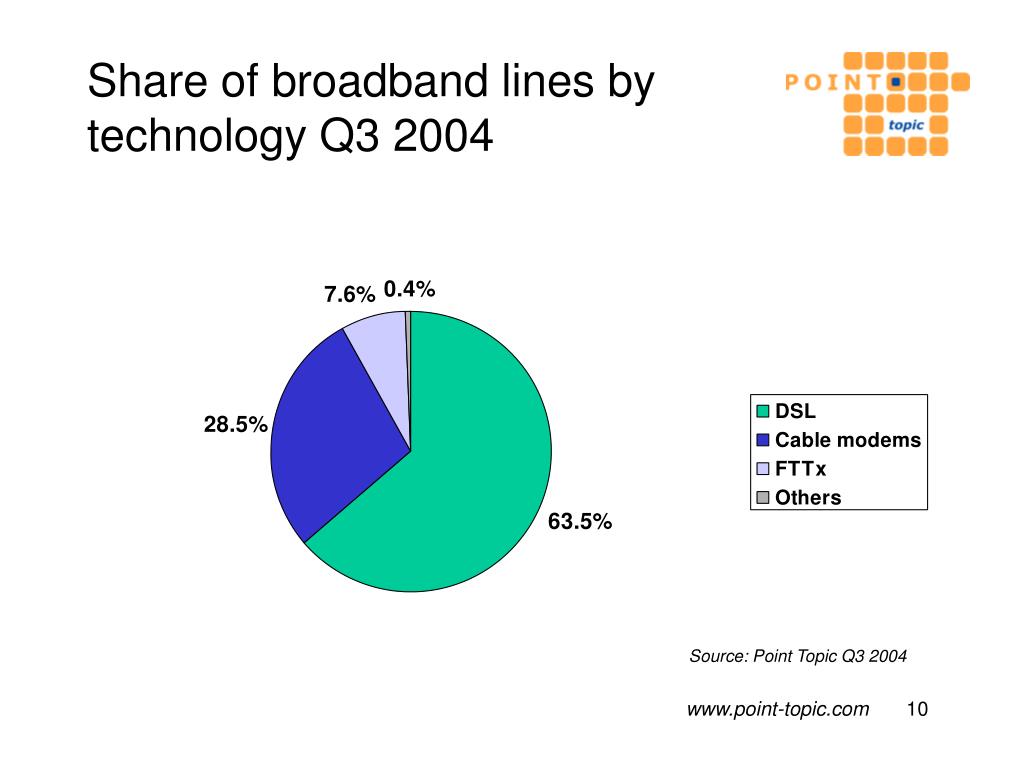 Share of broadband lines by technology Q3 2004

POINT topic

7.6% 0.4%

28.5%

63.5%

DSL
Cable modems
FTTx
Others

Source: Point Topic Q3 2004

www.point-topic.com 10